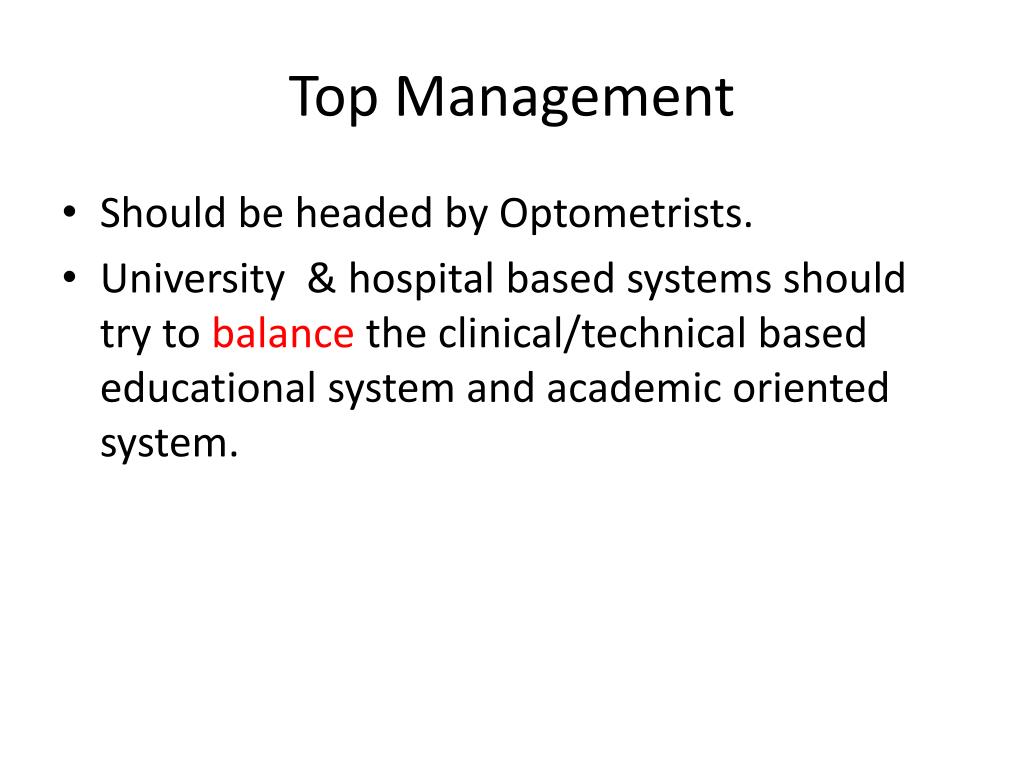 Top Management

• Should be headed by Optometrists.
• University & hospital based systems should try to balance the clinical/technical based educational system and academic oriented system.